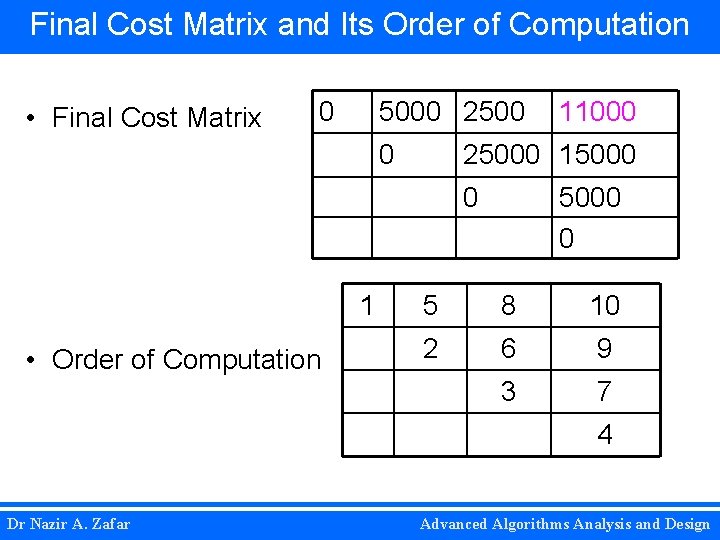 Final Cost Matrix and Its Order of Computation

• Final Cost Matrix

| 0 | 5000 | 2500 | 11000 |
|---|---|---|---|
| | 0 | 25000 | 15000 |
| | | 0 | 5000 |
| | | | 0 |

• Order of Computation

| 1 | 5 | 8 | 10 |
|---|---|---|---|
| | 2 | 6 | 9 |
| | | 3 | 7 |
| | | | 4 |

Dr Nazir A. Zafar

Advanced Algorithms Analysis and Design